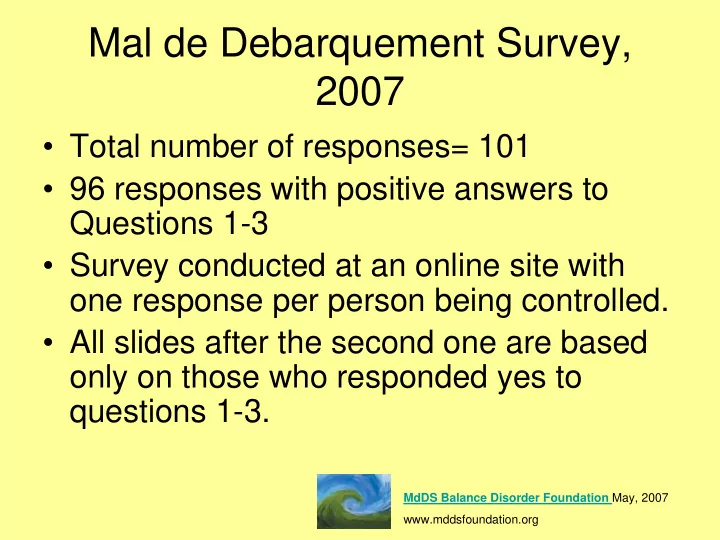 Mal de Debarquement Survey, 2007

• Total number of responses= 101
• 96 responses with positive answers to Questions 1-3
• Survey conducted at an online site with one response per person being controlled.
• All slides after the second one are based only on those who responded yes to questions 1-3.

MdDS Balance Disorder Foundation May, 2007
www.mddsfoundation.org